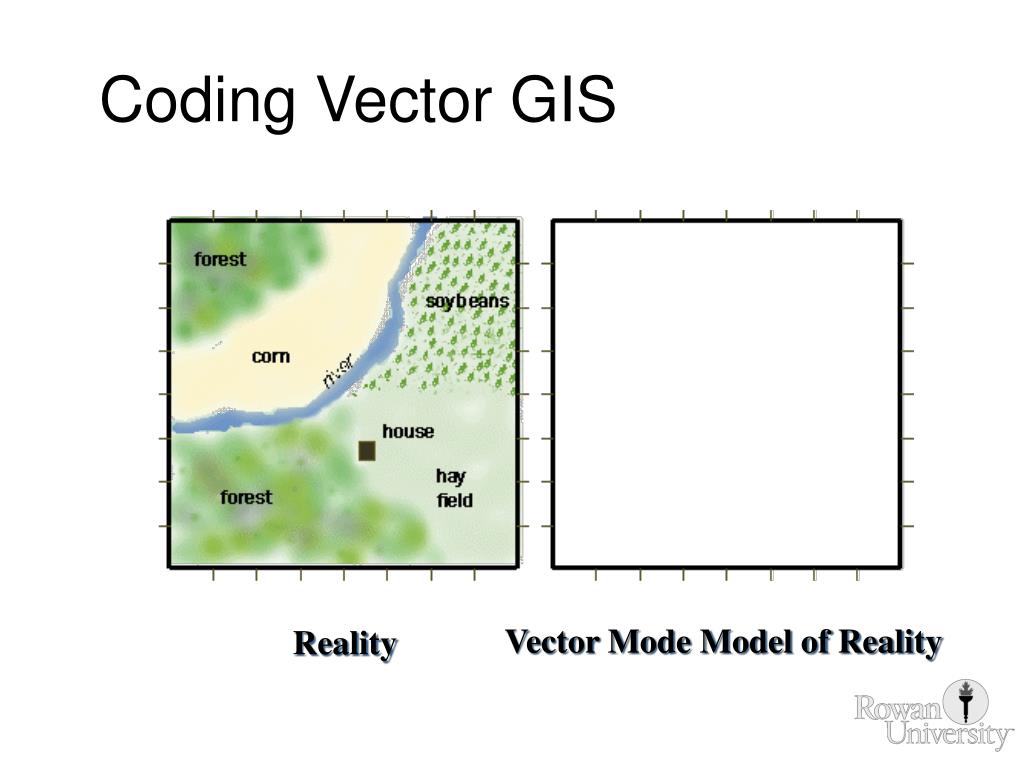 Coding Vector GIS

forest

soybeans

corn

river

house

hay field

forest

Reality

Vector Mode Model of Reality

Rowan University